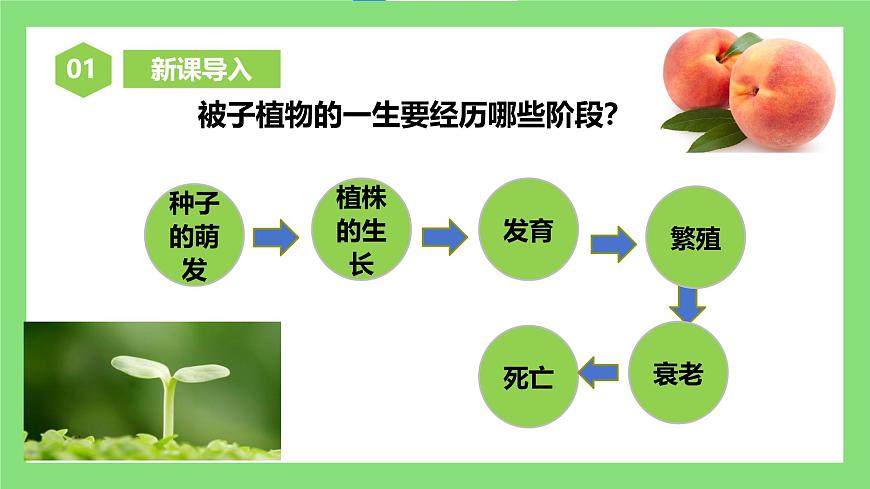 01 新课导入

被子植物的一生要经历哪些阶段?

种子的萌发

植株的生长

发育

繁殖

衰老

死亡